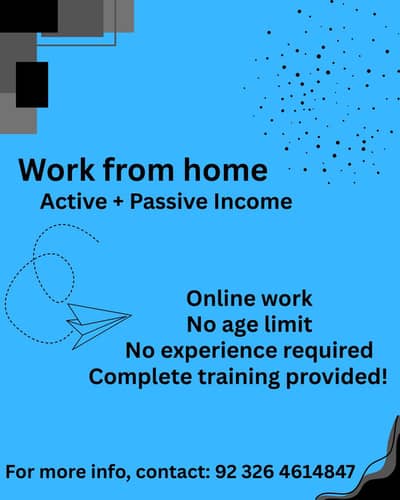 Work from home
Active + Passive Income

Online work
No age limit
No experience required
Complete training provided!

For more info, contact: 92 326 4614847